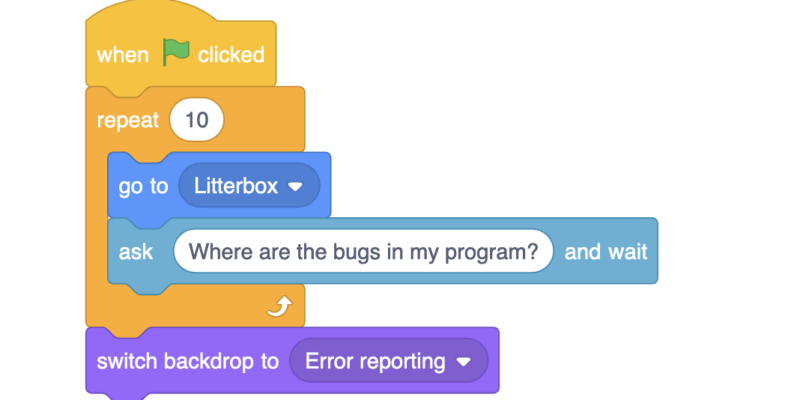 when clicked

repeat 10

go to Litterbox

ask Where are the bugs in my program? and wait

switch backdrop to Error reporting